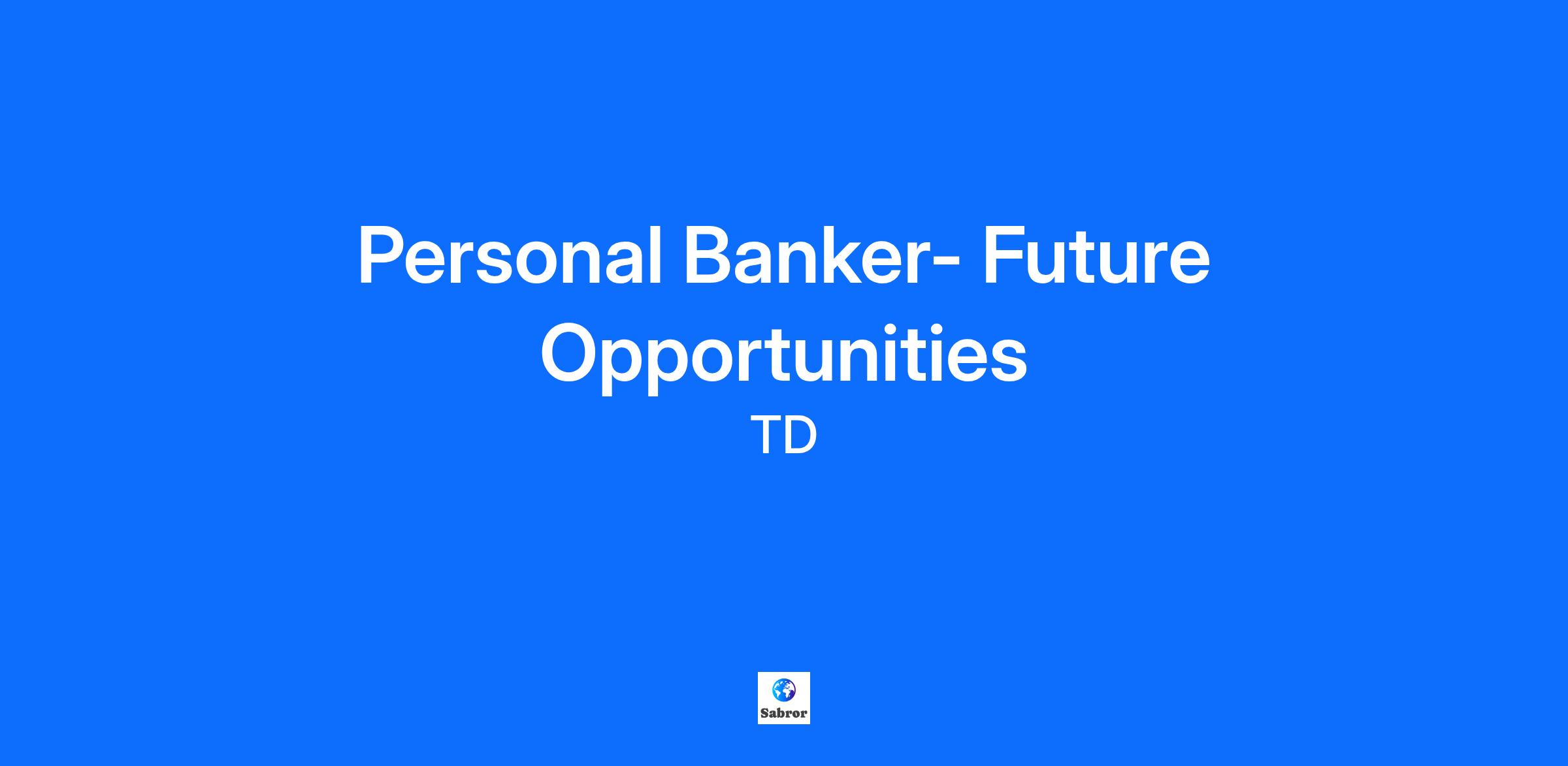 Personal Banker- Future Opportunities

TD

Sabror